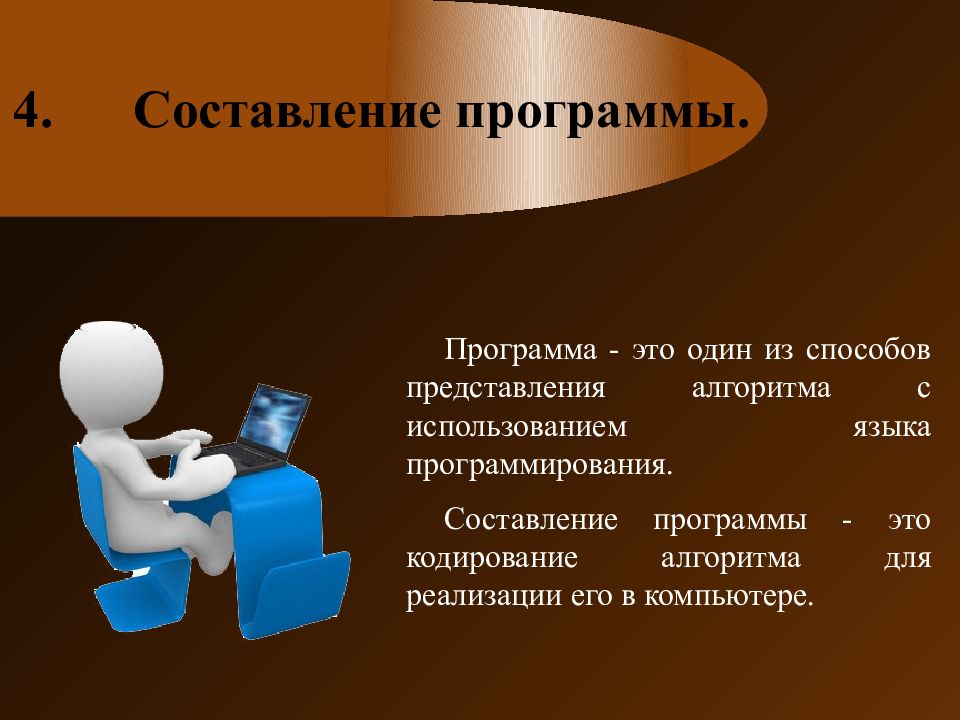 4. Составление программы.

Программа - это один из способов представления алгоритма с использованием языка программирования.

Составление программы - это кодирование алгоритма для реализации его в компьютере.